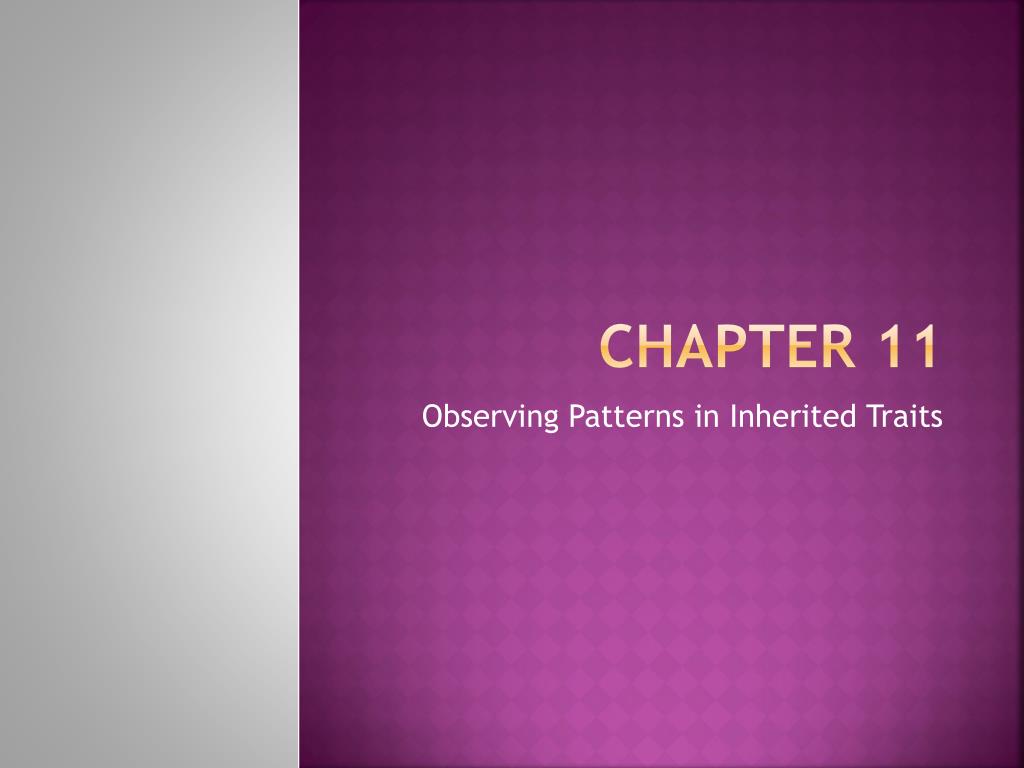 CHAPTER 11

Observing Patterns in Inherited Traits